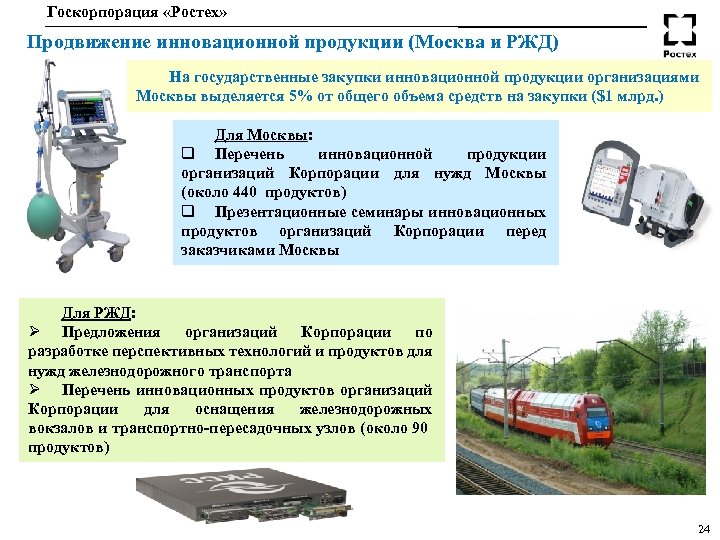 Госкорпорация «Ростех»

Ростех

Продвижение инновационной продукции (Москва и РЖД)

На государственные закупки инновационной продукции организациями Москвы выделяется 5% от общего объема средств на закупки ($1 млрд.)

Для Москвы:

❑ Перечень инновационной продукции организаций Корпорации для нужд Москвы (около 440 продуктов)

❑ Презентационные семинары инновационных продуктов организаций Корпорации перед заказчиками Москвы

Для РЖД:

➢ Предложения организаций Корпорации по разработке перспективных технологий и продуктов для нужд железнодорожного транспорта

➢ Перечень инновационных продуктов организаций Корпорации для оснащения железнодорожных вокзалов и транспортно-пересадочных узлов (около 90 продуктов)

24